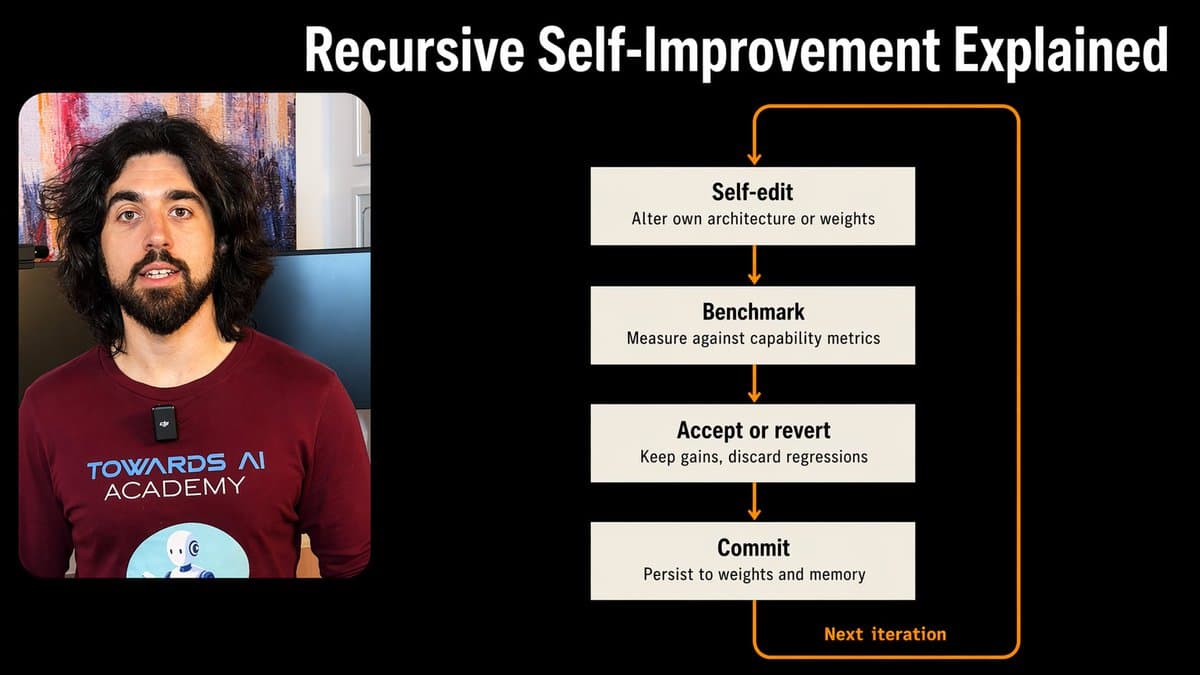 Recursive Self-Improvement Explained

TOWARDS AI
ACADEMY

Self-edit
Alter own architecture or weights

Benchmark
Measure against capability metrics

Accept or revert
Keep gains, discard regressions

Commit
Persist to weights and memory

Next iteration